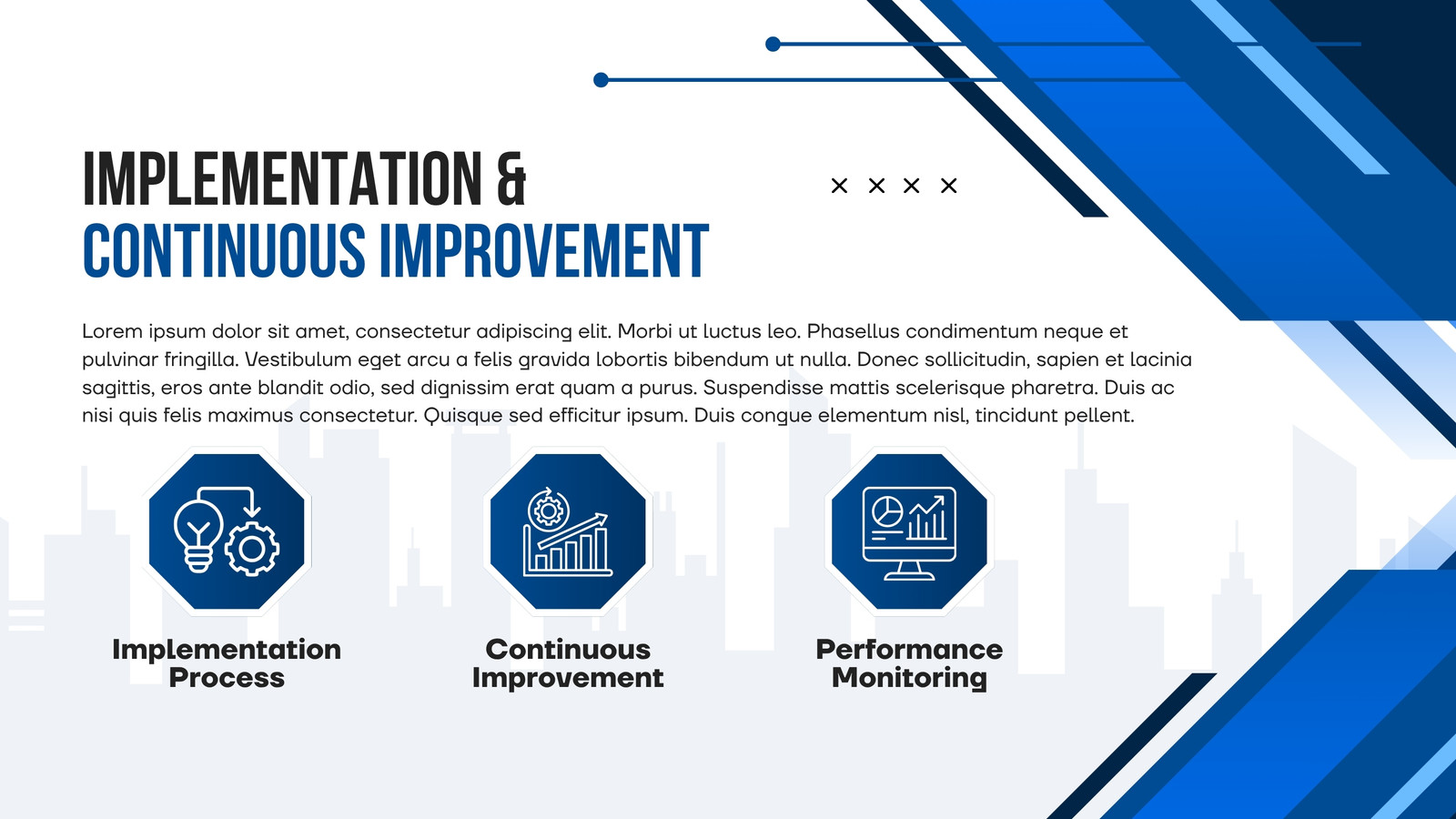 IMPLEMENTATION &
CONTINUOUS IMPROVEMENT

× × × ×

Lorem ipsum dolor sit amet, consectetur adipiscing elit. Morbi ut luctus leo. Phasellus condimentum neque et pulvinar fringilla. Vestibulum eget arcu a felis gravida lobortis bibendum ut nulla. Donec sollicitudin, sapien et lacinia sagittis, eros ante blandit odio, sed dignissim erat quam a purus. Suspendisse mattis scelerisque pharetra. Duis ac nisi quis felis maximus consectetur. Quisque sed efficitur ipsum. Duis congue elementum nisl, tincidunt pellent.

Implementation Process

Continuous Improvement

Performance Monitoring